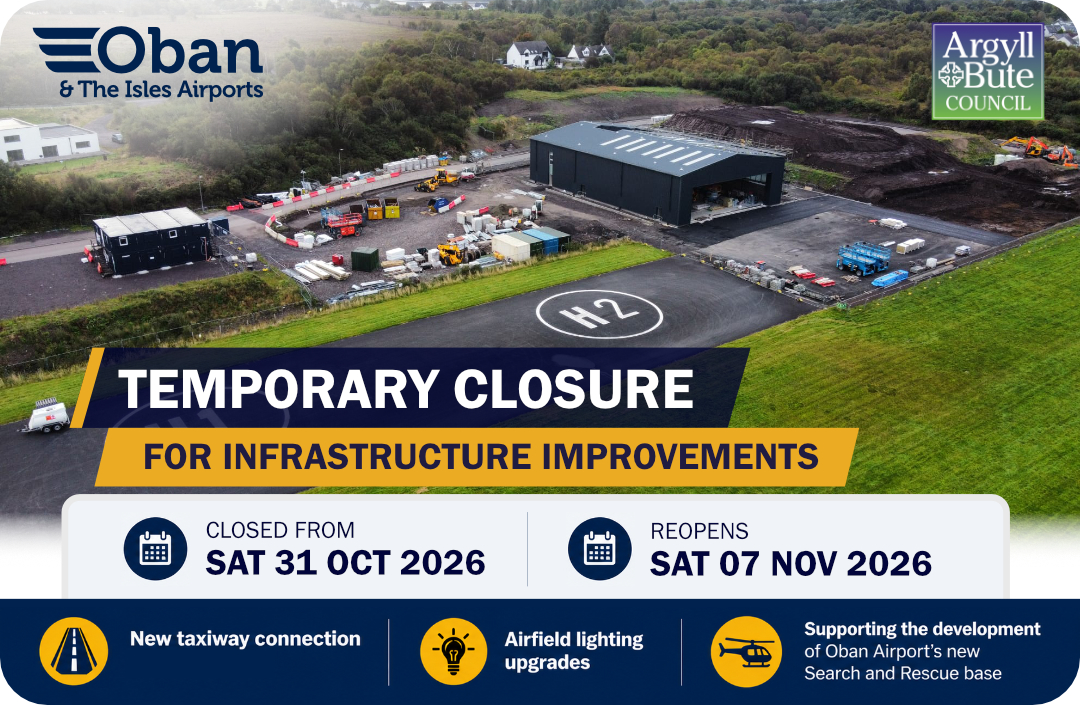 Oban
& The Isles Airports

Argyll
Bute
COUNCIL

H2

TEMPORARY CLOSURE

FOR INFRASTRUCTURE IMPROVEMENTS

CLOSED FROM
SAT 31 OCT 2026

REOPENS
SAT 07 NOV 2026

New taxiway connection

Airfield lighting upgrades

Supporting the development of Oban Airport's new Search and Rescue base